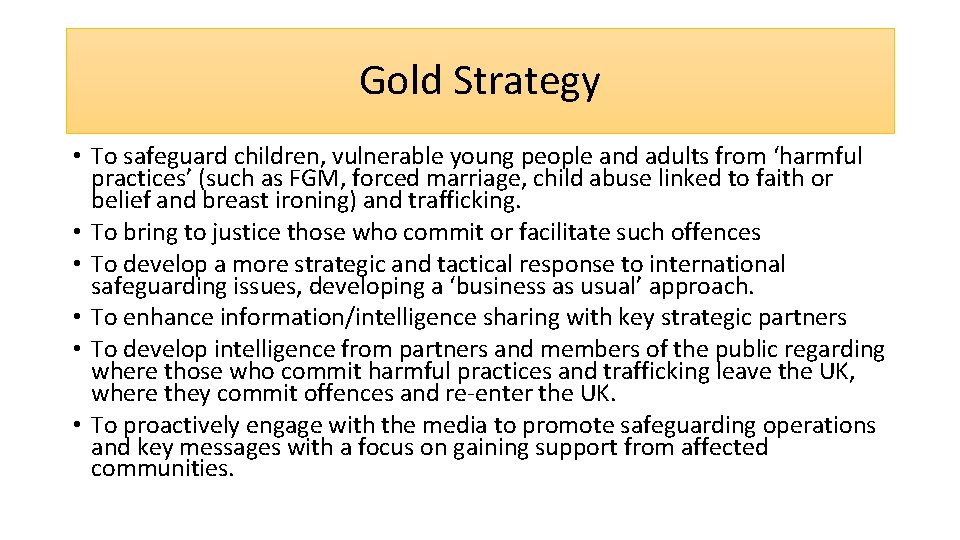 Gold Strategy

• To safeguard children, vulnerable young people and adults from ‘harmful practices’ (such as FGM, forced marriage, child abuse linked to faith or belief and breast ironing) and trafficking.
• To bring to justice those who commit or facilitate such offences
• To develop a more strategic and tactical response to international safeguarding issues, developing a ‘business as usual’ approach.
• To enhance information/intelligence sharing with key strategic partners
• To develop intelligence from partners and members of the public regarding where those who commit harmful practices and trafficking leave the UK, where they commit offences and re-enter the UK.
• To proactively engage with the media to promote safeguarding operations and key messages with a focus on gaining support from affected communities.